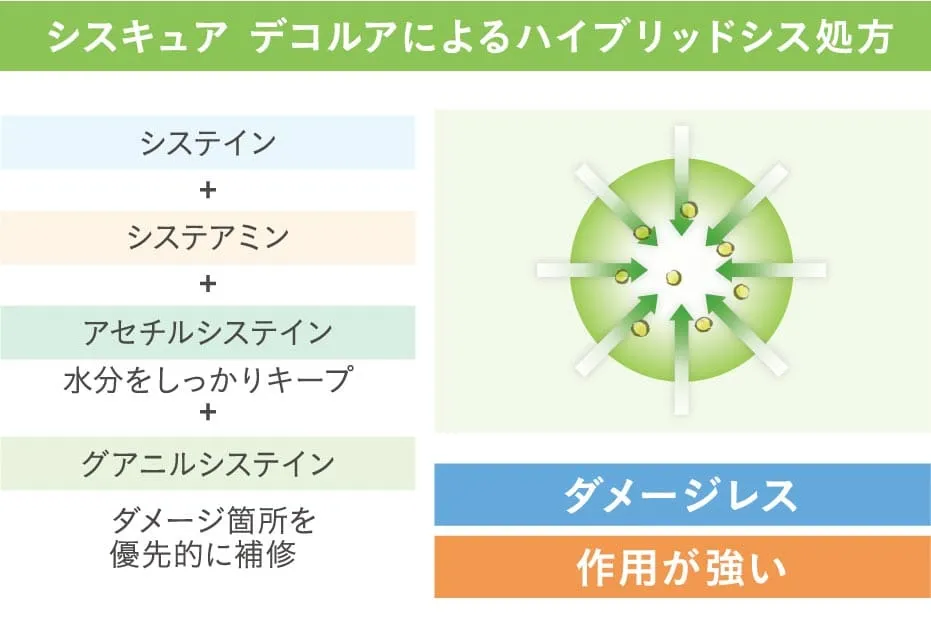 シスキュア デコルアによるハイブリッドシス処方

システイン
+
システアミン
+
アセチルシステイン
水分をしっかりキープ
+
グアニルシステイン
ダメージ箇所を優先的に補修

ダメージレス

作用が強い